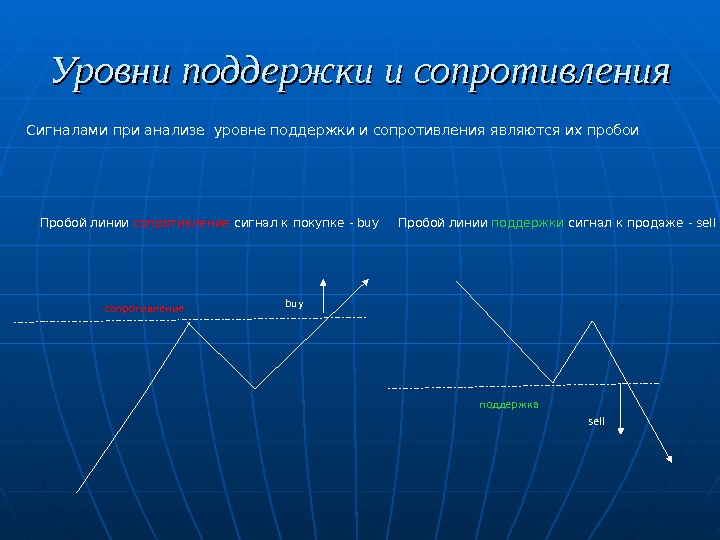 Уровни поддержки и сопротивления

Сигналами при анализе уровне поддержки и сопротивления являются их пробои

Пробой линии сопротивление сигнал к покупке - buy

Пробой линии поддержки сигнал к продаже - sell

сопротивление

buy

поддержка

sell